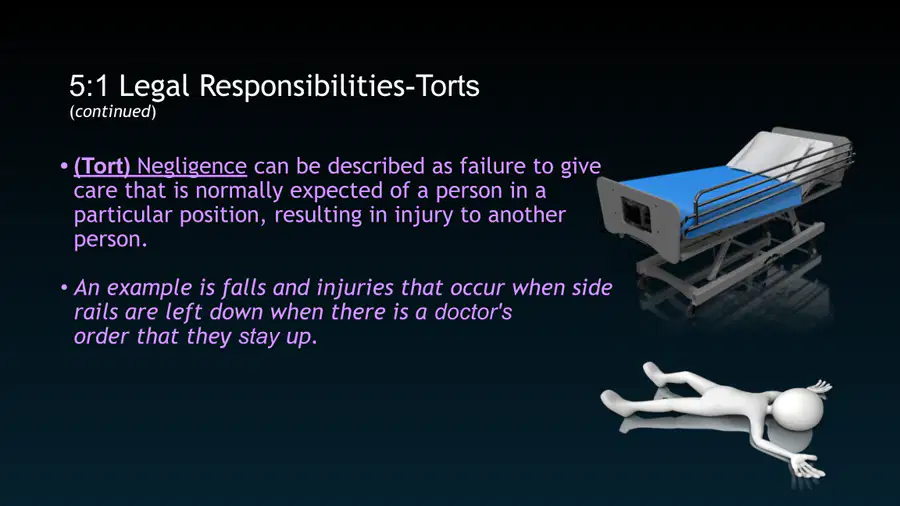 5:1 Legal Responsibilities-Torts
(continued)

• (Tort) Negligence can be described as failure to give care that is normally expected of a person in a particular position, resulting in injury to another person.

• An example is falls and injuries that occur when side rails are left down when there is a doctor's order that they stay up.